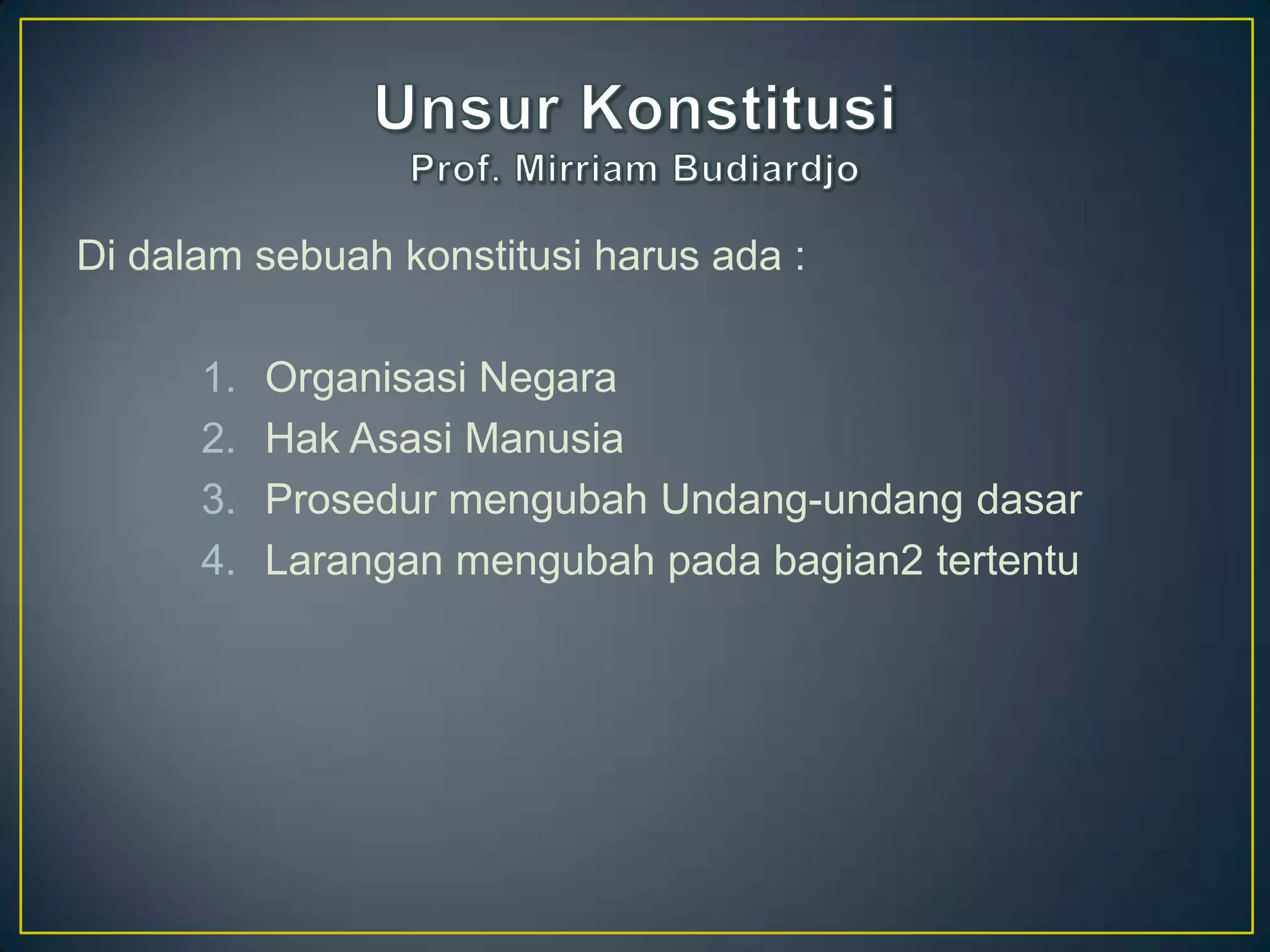 Unsur Konstitusi
Prof. Mirriam Budiardjo

Di dalam sebuah konstitusi harus ada :

1. Organisasi Negara
2. Hak Asasi Manusia
3. Prosedur mengubah Undang-undang dasar
4. Larangan mengubah pada bagian2 tertentu